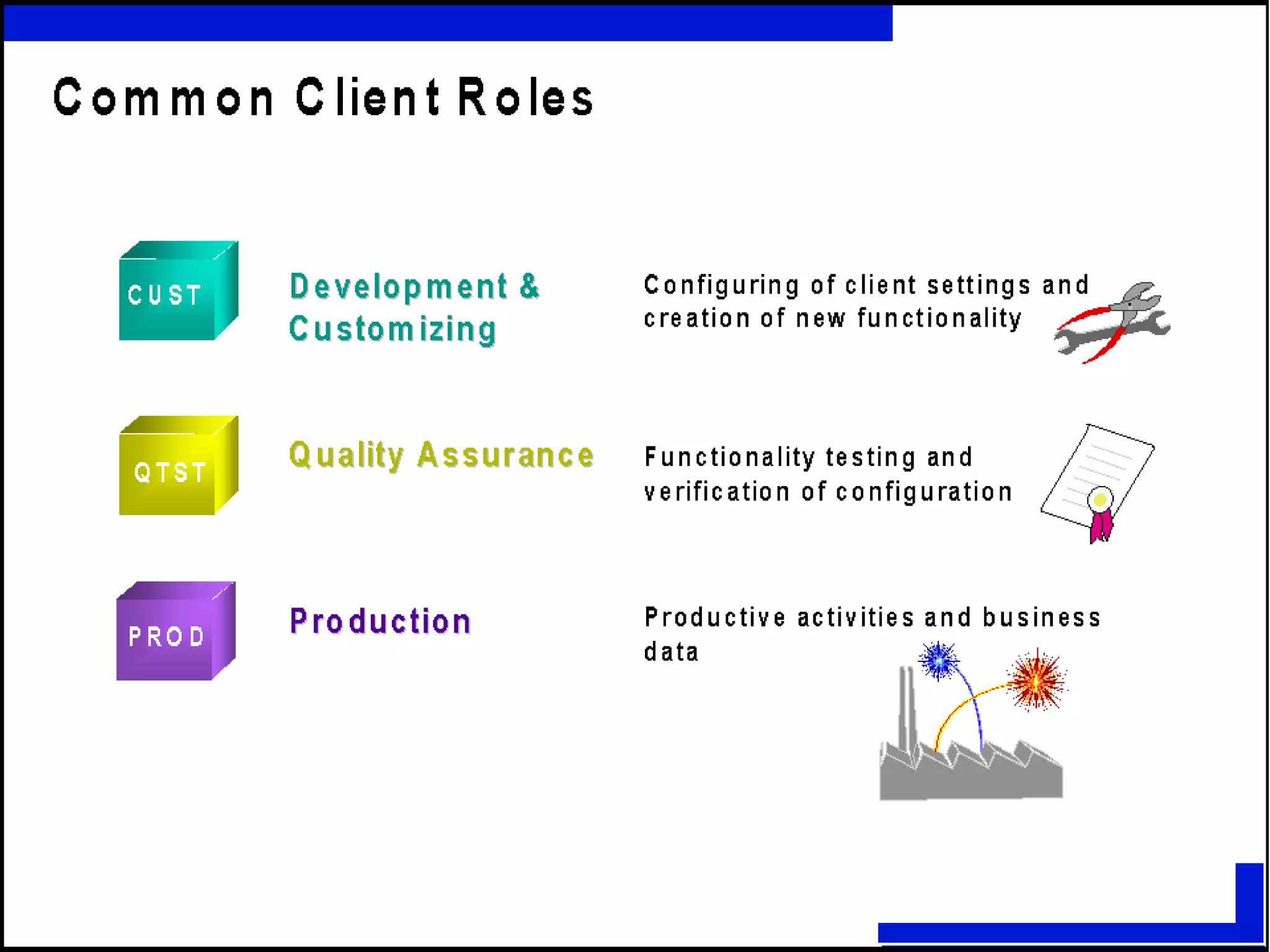 Common Client Roles

CUST

Development & Customizing

Configuring of client settings and creation of new functionality

QTST

Quality Assurance

Functionality testing and verification of configuration

PROD

Production

Productive activities and business data